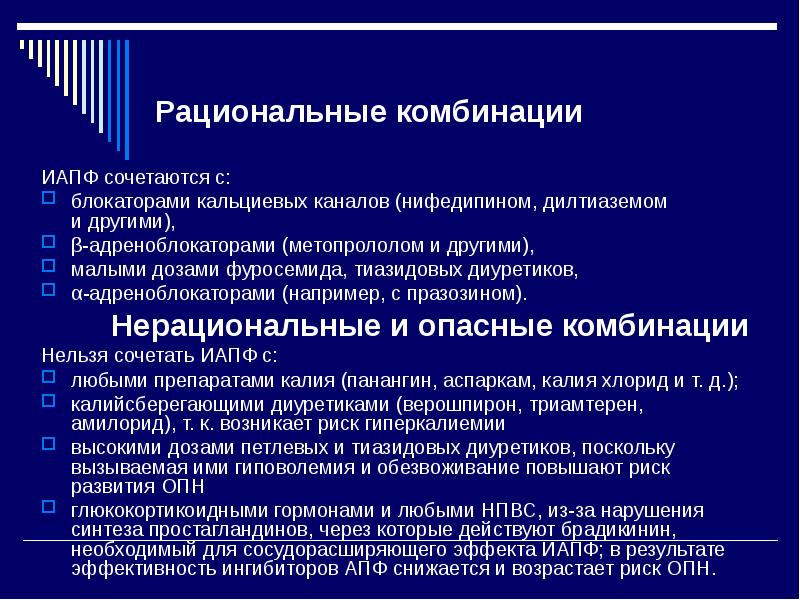 Рациональные комбинации

ИАПФ сочетаются с:

блокаторами кальциевых каналов (нифедипином, дилтиаземом и другими),

β-адреноблокаторами (метопрололом и другими),

малыми дозами фуросемида, тиазидовых диуретиков,

α-адреноблокаторами (например, с празозином).

Нерациональные и опасные комбинации

Нельзя сочетать ИАПФ с:

любыми препаратами калия (панангин, аспаркам, калия хлорид и т. д.);

калийсберегающими диуретиками (верошпирон, триамтерен, амилорид), т. к. возникает риск гиперкалиемии

высокими дозами петлевых и тиазидовых диуретиков, поскольку вызываемая ими гиповолемия и обезвоживание повышают риск развития ОПН

глюкокортикоидными гормонами и любыми НПВС, из-за нарушения синтеза простагландинов, через которые действуют брадикинин, необходимый для сосудорасширяющего эффекта ИАПФ; в результате эффективность ингибиторов АПФ снижается и возрастает риск ОПН.